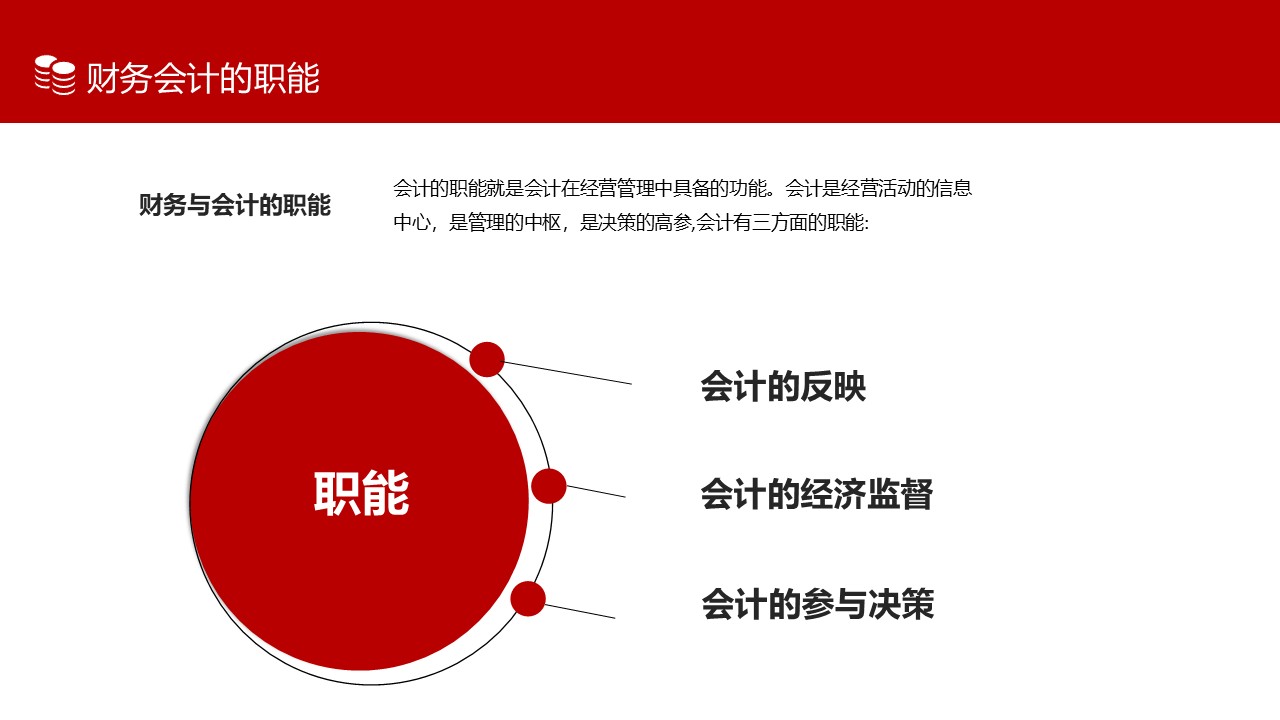 财务会计的职能

财务与会计的职能

会计的职能就是会计在经营管理中具备的功能。会计是经营活动的信息中心，是管理的中枢，是决策的高参,会计有三方面的职能:

职能

会计的反映

会计的经济监督

会计的参与决策